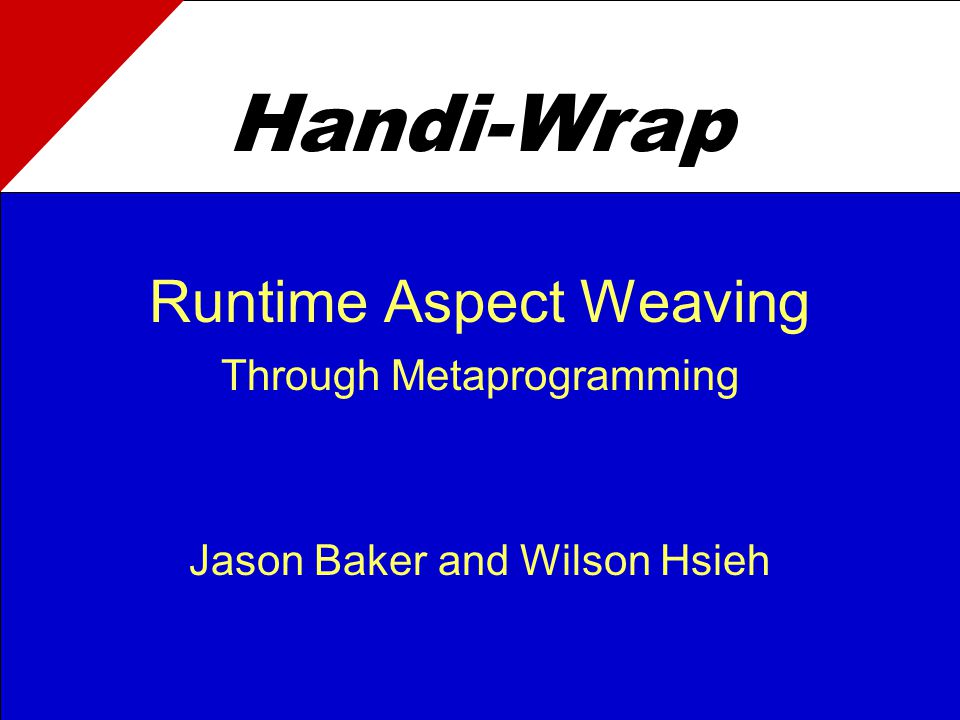 Handi-Wrap

Runtime Aspect Weaving

Through Metaprogramming

Jason Baker and Wilson Hsieh